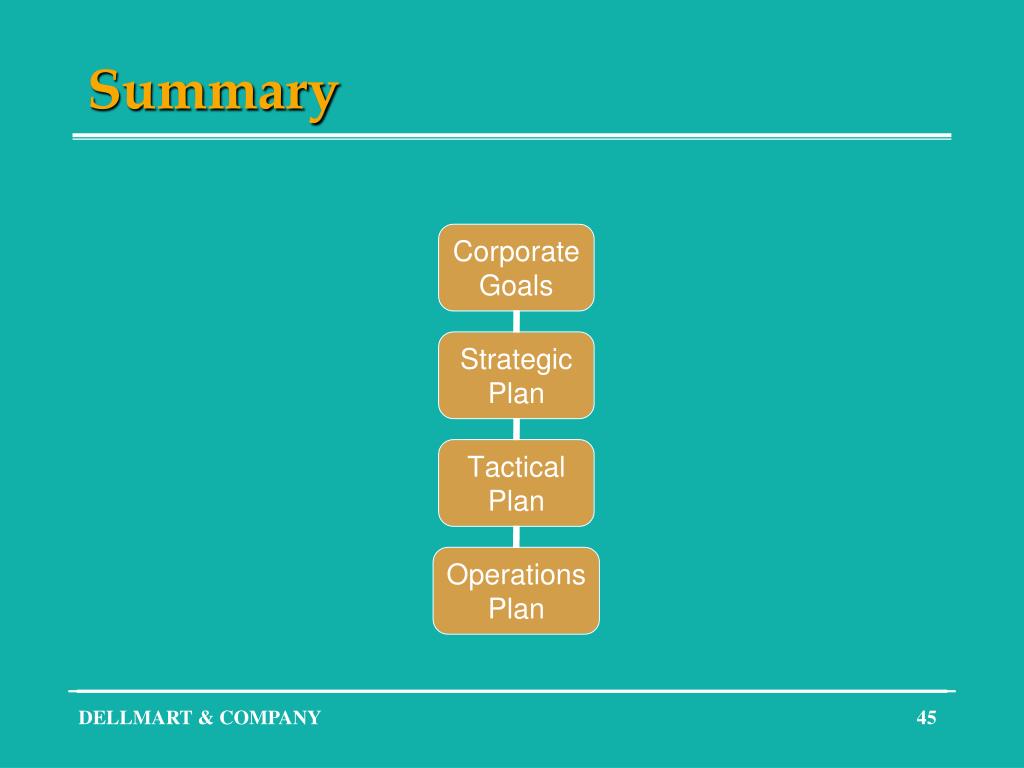 Summary

Corporate Goals

Strategic Plan

Tactical Plan

Operations Plan

DELLMART & COMPANY

45